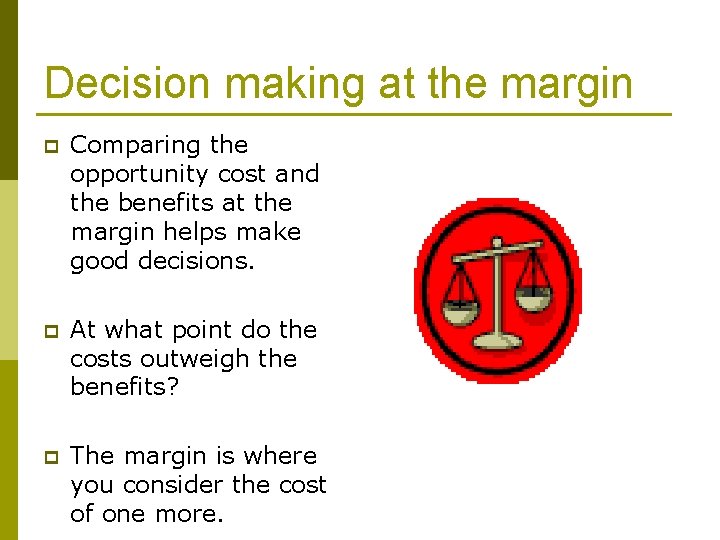 Decision making at the margin

Comparing the opportunity cost and the benefits at the margin helps make good decisions.

At what point do the costs outweigh the benefits?

The margin is where you consider the cost of one more.